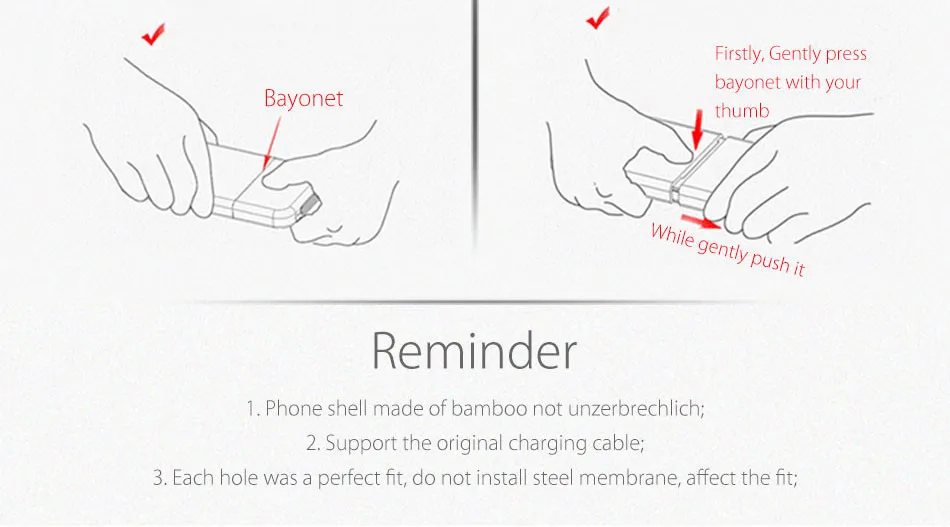 Bayonet

Firstly, Gently press bayonet with your thumb

While gently push it

Reminder

1. Phone shell made of bamboo not unzerbrechlich;
2. Support the original charging cable;
3. Each hole was a perfect fit, do not install steel membrane, affect the fit;